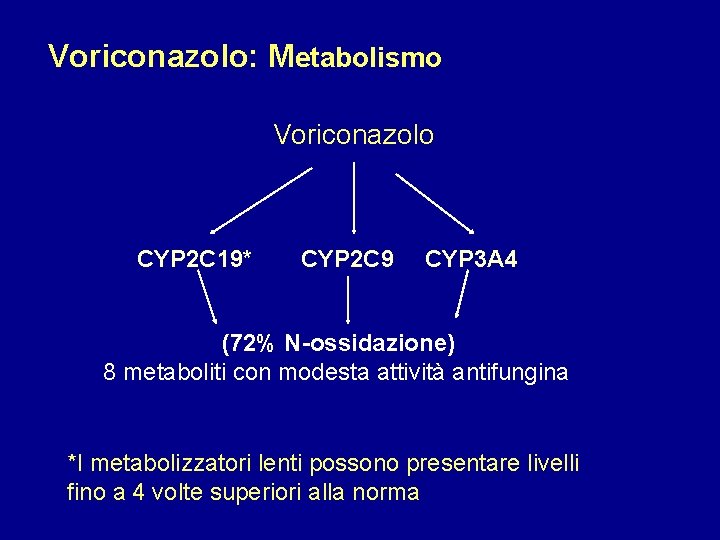 Voriconazolo: Metabolismo

Voriconazolo

CYP2C19* CYP2C9 CYP3A4

(72% N-ossidazione)
8 metaboliti con modesta attività antifungina

*I metabolizzatori lenti possono presentare livelli fino a 4 volte superiori alla norma